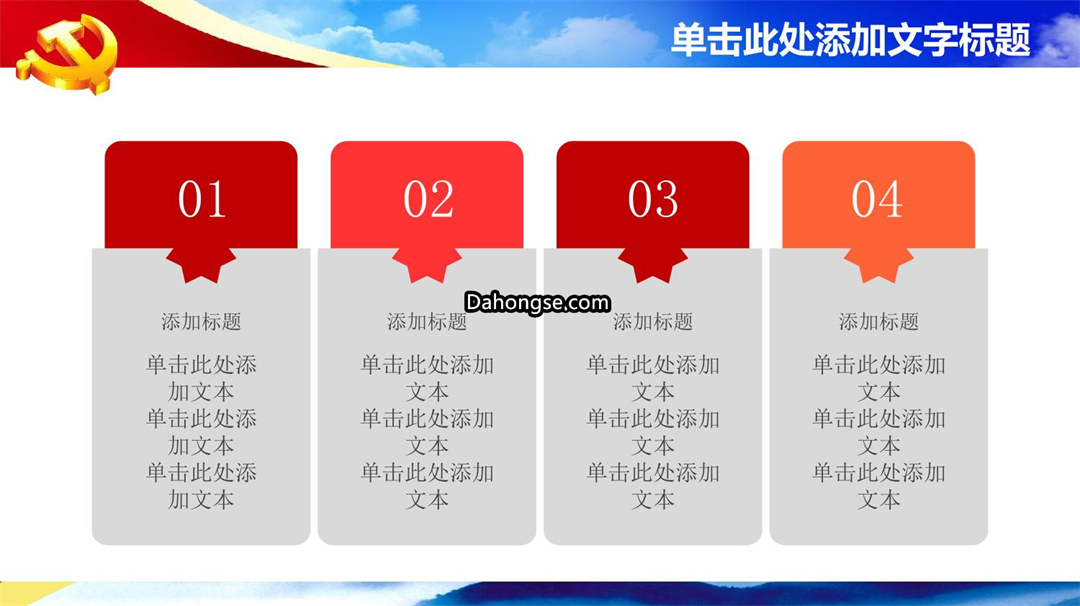 单击此处添加文字标题

01

添加标题

单击此处添加文本
单击此处添加文本
单击此处添加文本

02

添加标题

单击此处添加文本
单击此处添加文本
单击此处添加文本

Dahongse.com

03

添加标题

单击此处添加文本
单击此处添加文本
单击此处添加文本

04

添加标题

单击此处添加文本
单击此处添加文本
单击此处添加文本